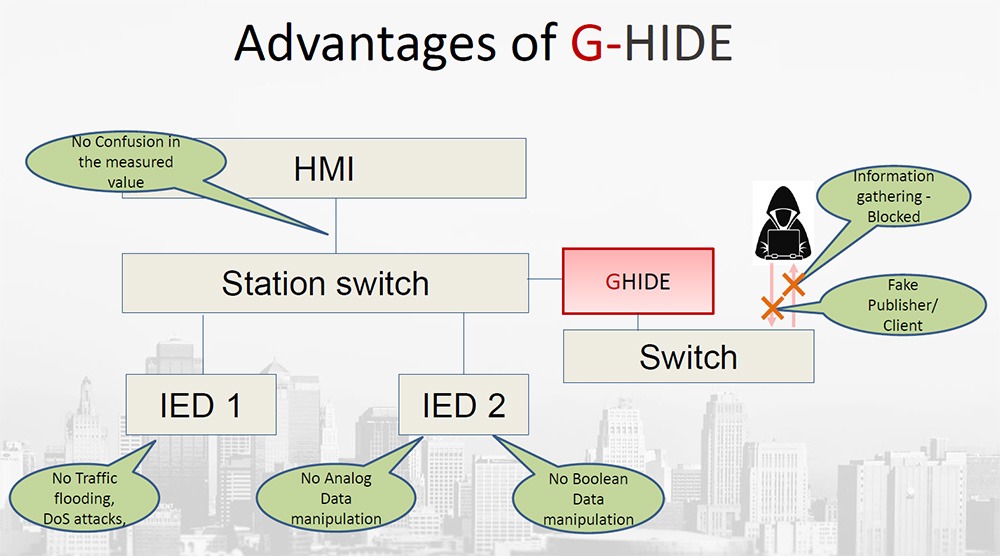 Advantages of G-HIDE

No Confusion in the measured value

HMI

Information gathering - Blocked

Station switch

GHIDE

Fake Publisher/ Client

Switch

IED 1

IED 2

No Traffic flooding, DoS attacks,

No Analog Data manipulation

No Boolean Data manipulation